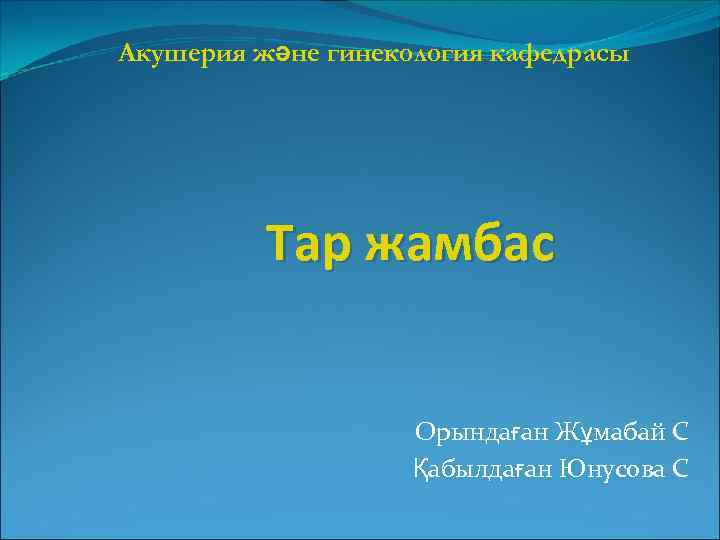 Акушерия және гинекология кафедрасы

Тар жамбас

Орындаған Жұмабай С
Қабылдаған Юнусова С